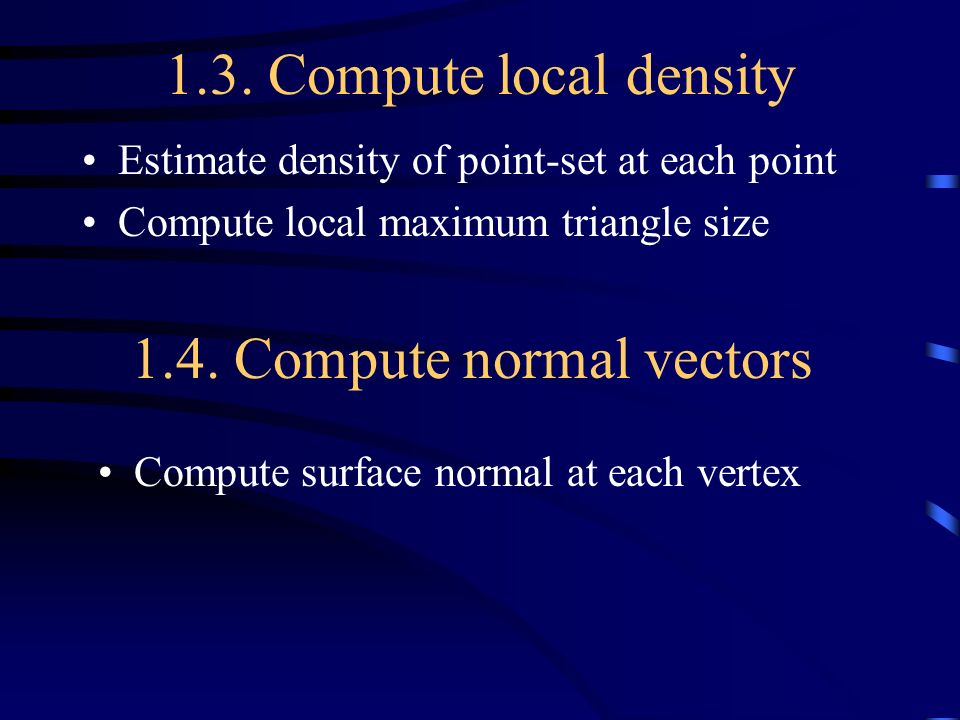 1.3. Compute local density

• Estimate density of point-set at each point
• Compute local maximum triangle size

1.4. Compute normal vectors

• Compute surface normal at each vertex